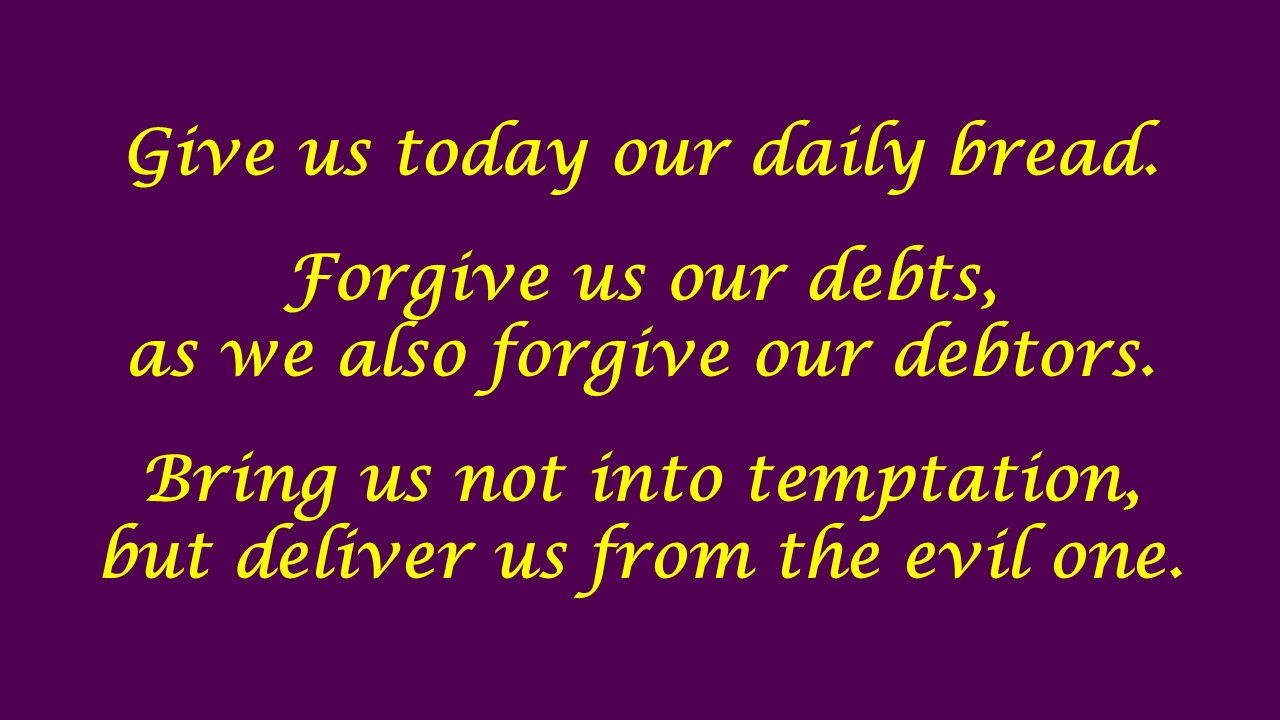 Give us today our daily bread.

Forgive us our debts, as we also forgive our debtors.

Bring us not into temptation, but deliver us from the evil one.